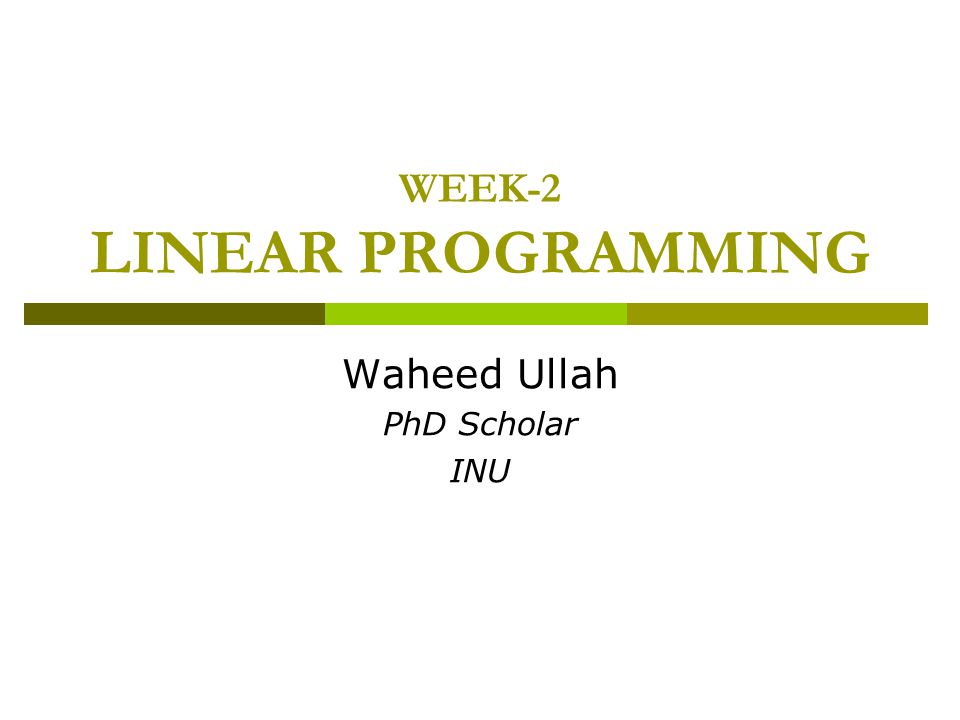 WEEK-2
LINEAR PROGRAMMING

Waheed Ullah
PhD Scholar
INU